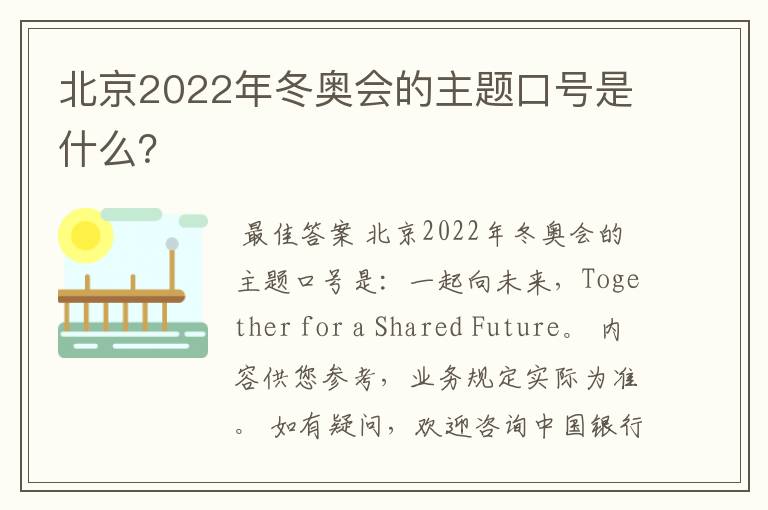 北京2022年冬奥会的主题口号是什么?

最佳答案 北京2022年冬奥会的主题口号是：一起向未来，Together for a Shared Future。 内容供您参考，业务规定实际为准。 如有疑问，欢迎咨询中国银行